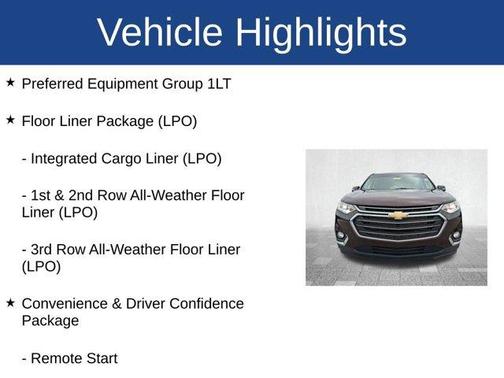 Vehicle Highlights

★ Preferred Equipment Group 1LT

★ Floor Liner Package (LPO)

- Integrated Cargo Liner (LPO)

- 1st & 2nd Row All-Weather Floor Liner (LPO)

- 3rd Row All-Weather Floor Liner (LPO)

★ Convenience & Driver Confidence Package

- Remote Start